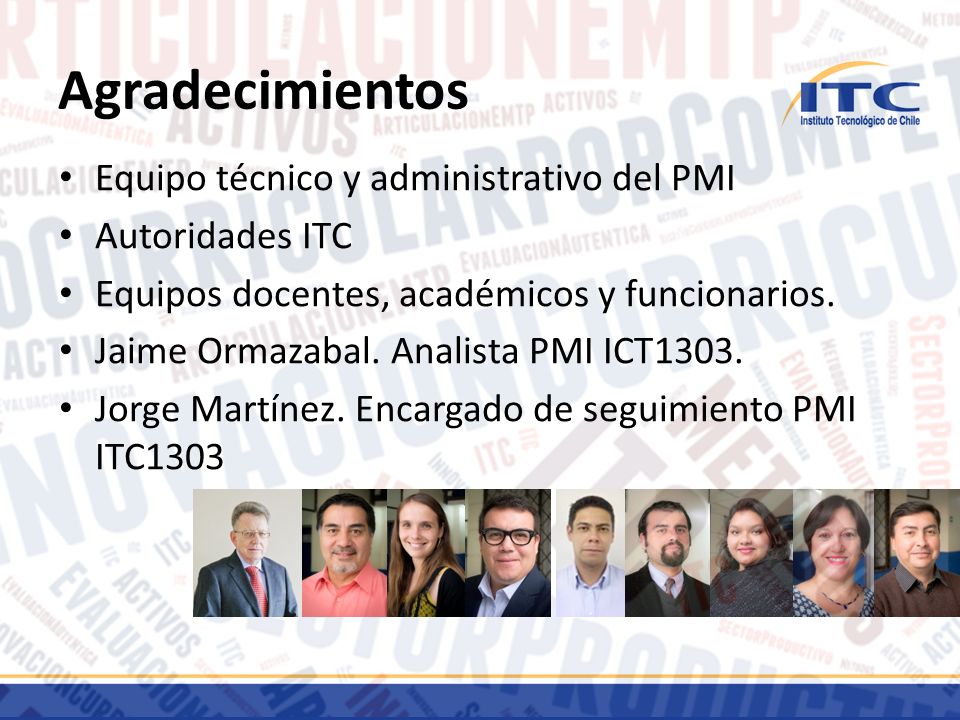 Agradecimientos

ITC
Instituto Tecnológico de Chile

• Equipo técnico y administrativo del PMI
• Autoridades ITC
• Equipos docentes, académicos y funcionarios.
• Jaime Ormazabal. Analista PMI ICT1303.
• Jorge Martínez. Encargado de seguimiento PMI ITC1303